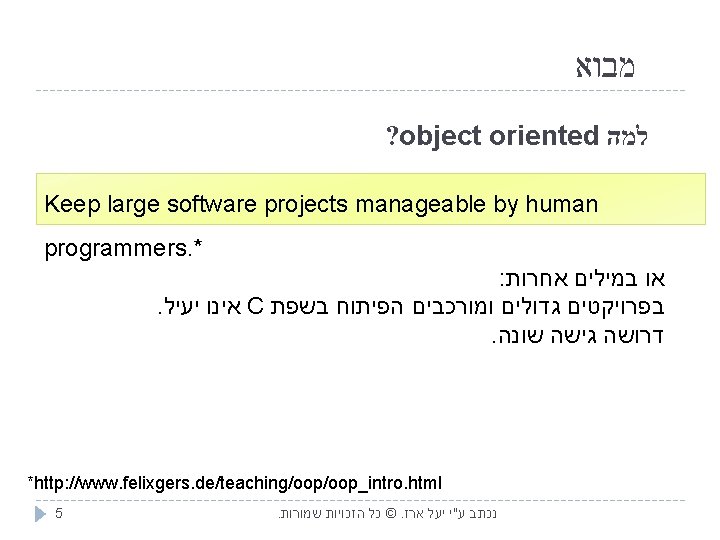 מבוא

למה object oriented?

Keep large software projects manageable by human programmers.*

או במילים אחרות:
בפרויקטים גדולים ומורכבים הפיתוח בשפת C אינו יעיל.
דרושה גישה שונה.

*http://www.felixgers.de/teaching/oop/oop_intro.html

5 נכתב ע"י יעל ארז. © כל הזכויות שמורות.